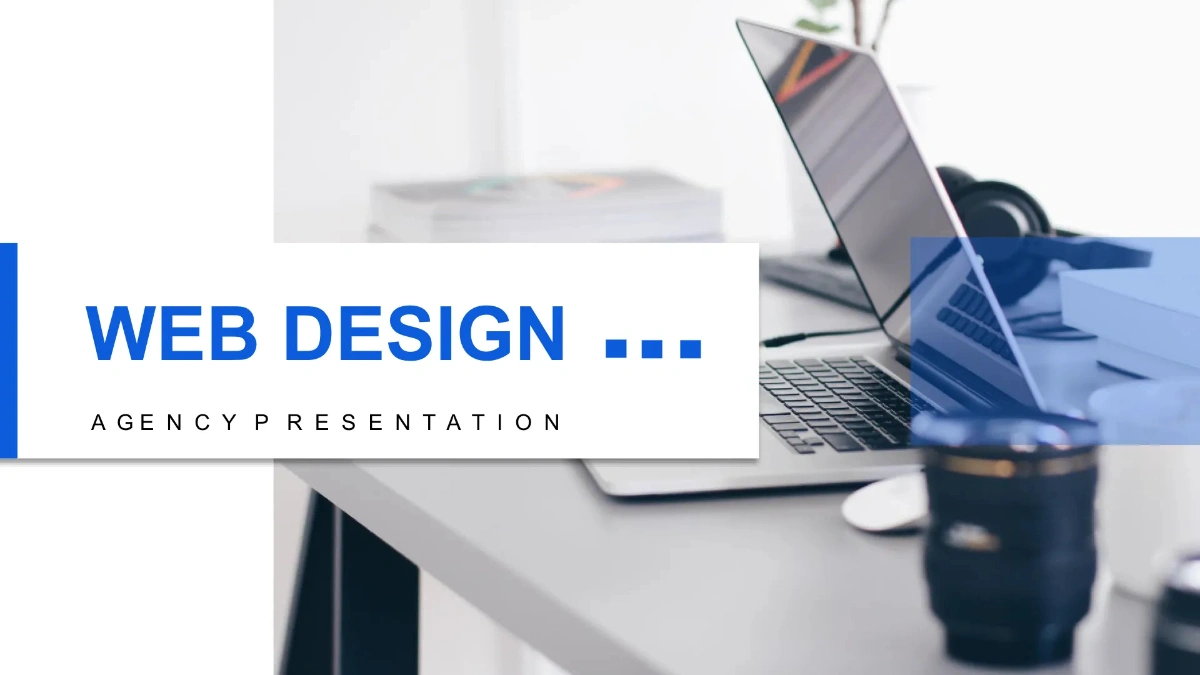 WEB DESIGN ...

AGENCY PRESENTATION